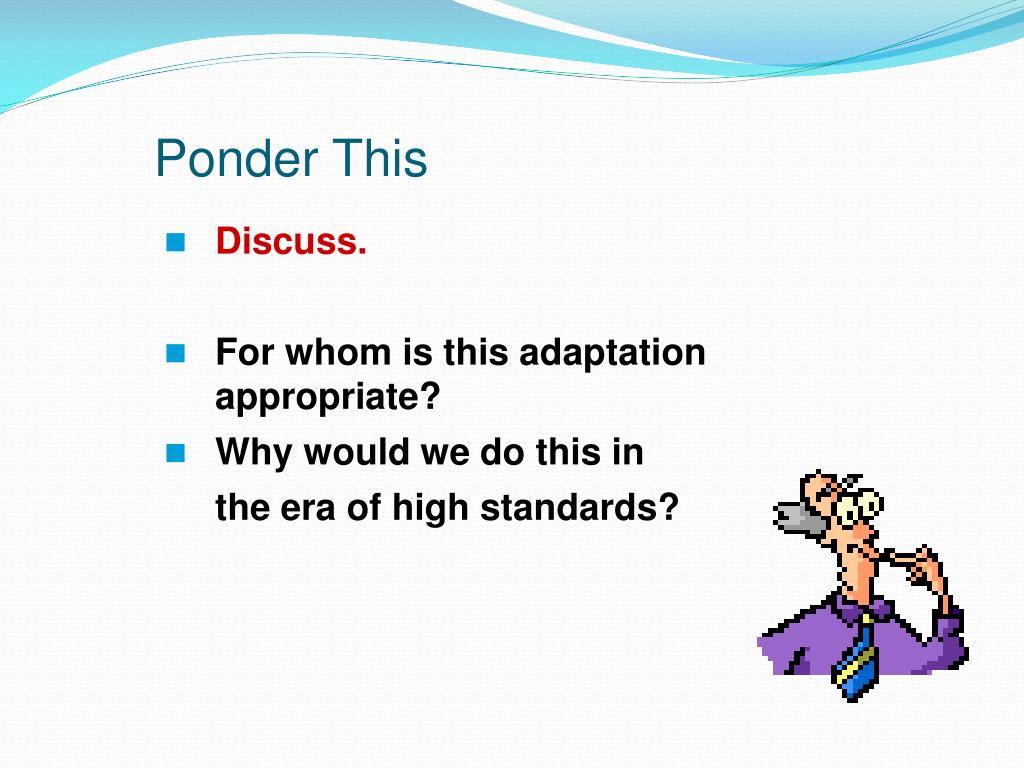 Ponder This

Discuss.

For whom is this adaptation appropriate?

Why would we do this in the era of high standards?